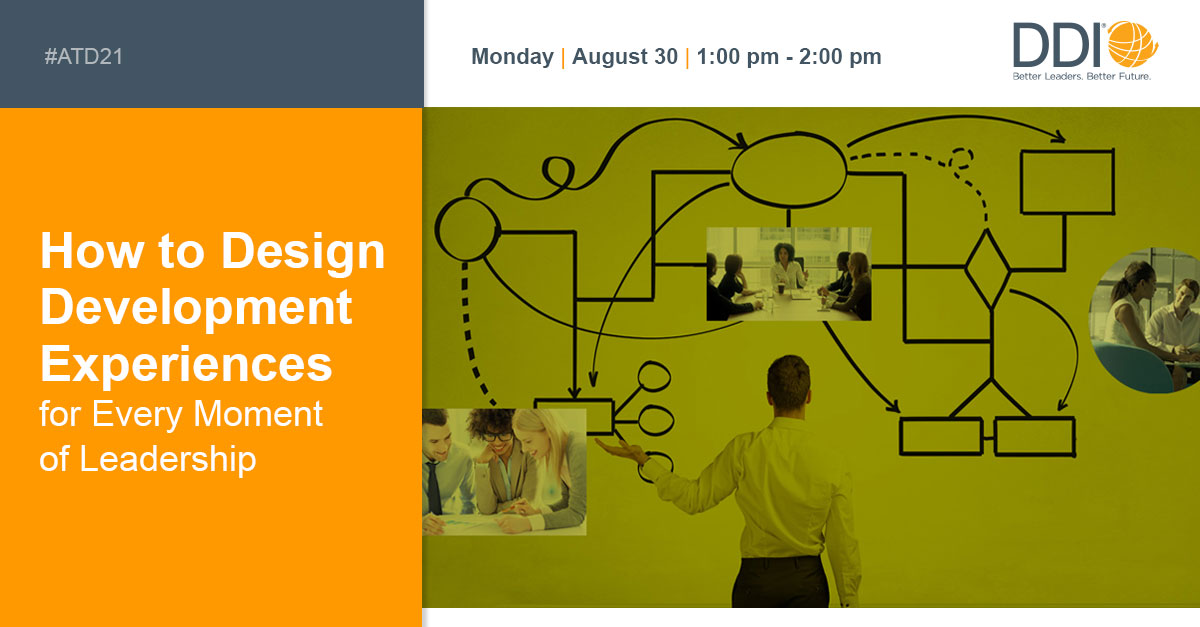 #ATD21

Monday | August 30 | 1:00 pm - 2:00 pm

DDI
Better Leaders. Better Future.

How to Design Development Experiences for Every Moment of Leadership